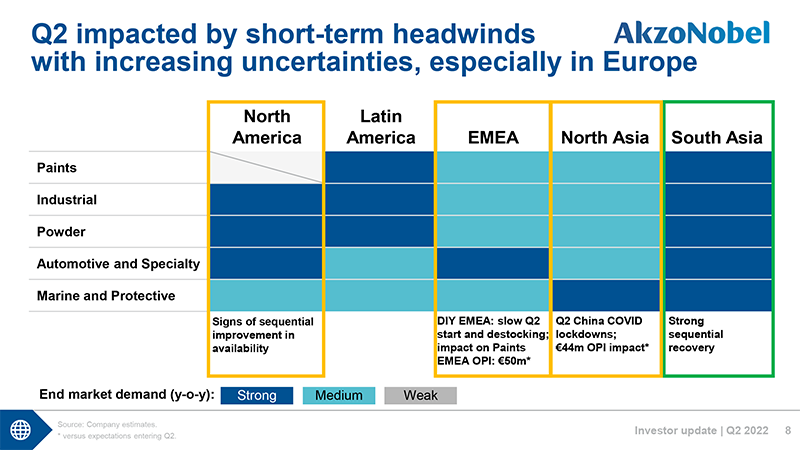 Q2 impacted by short-term headwinds with increasing uncertainties, especially in Europe

AkzoNobel

| | North America | Latin America | EMEA | North Asia | South Asia |
|---|---|---|---|---|---|
| Paints | | | | | |
| Industrial | | | | | |
| Powder | | | | | |
| Automotive and Specialty | | | | | |
| Marine and Protective | | | | | |
| | Signs of sequential improvement in availability | | DIY EMEA: slow Q2 start and destocking; impact on Paints EMEA OPI: €50m* | Q2 China COVID lockdowns; €44m OPI impact* | Strong sequential recovery |

End market demand (y-o-y): Strong Medium Weak

Source: Company estimates.
* versus expectations entering Q2.

Investor update | Q2 2022 8